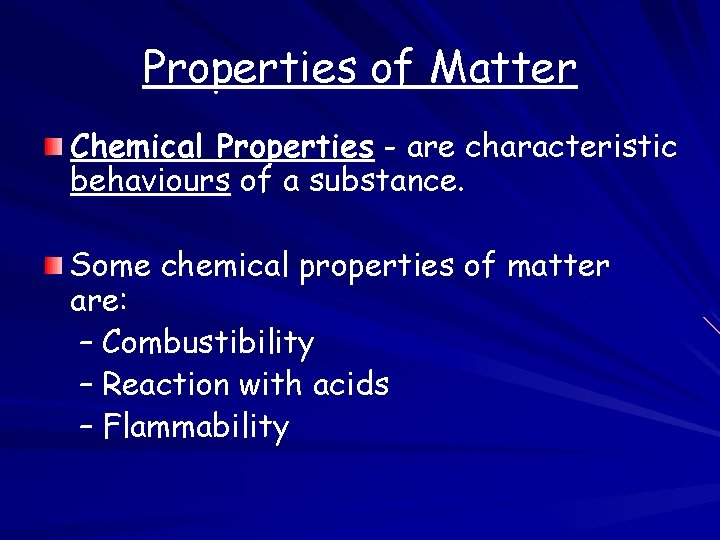 Properties of Matter

Chemical Properties - are characteristic behaviours of a substance.

Some chemical properties of matter are:
– Combustibility
– Reaction with acids
– Flammability